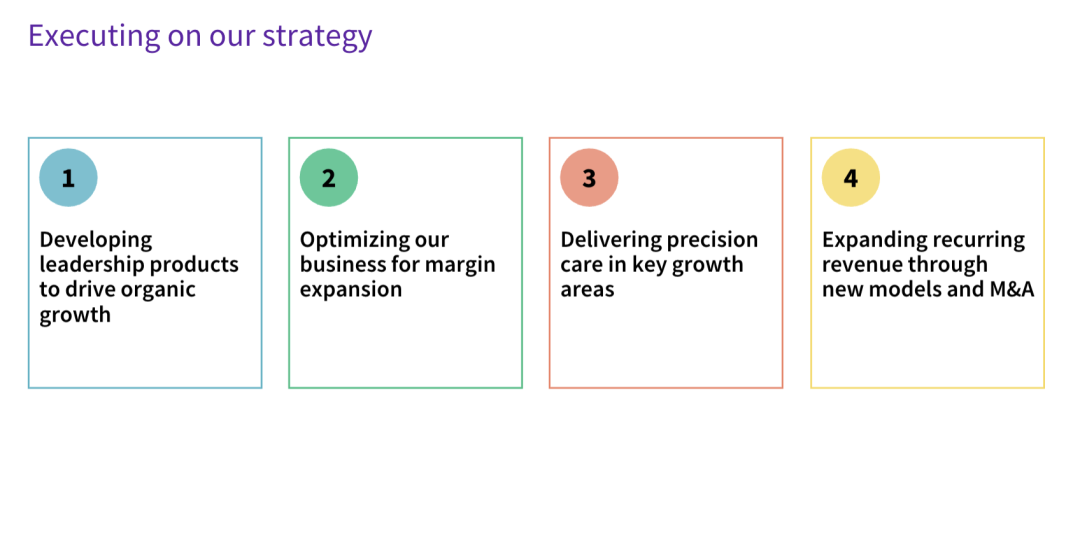 Executing on our strategy

1

Developing leadership products to drive organic growth

2

Optimizing our business for margin expansion

3

Delivering precision care in key growth areas

4

Expanding recurring revenue through new models and M&A